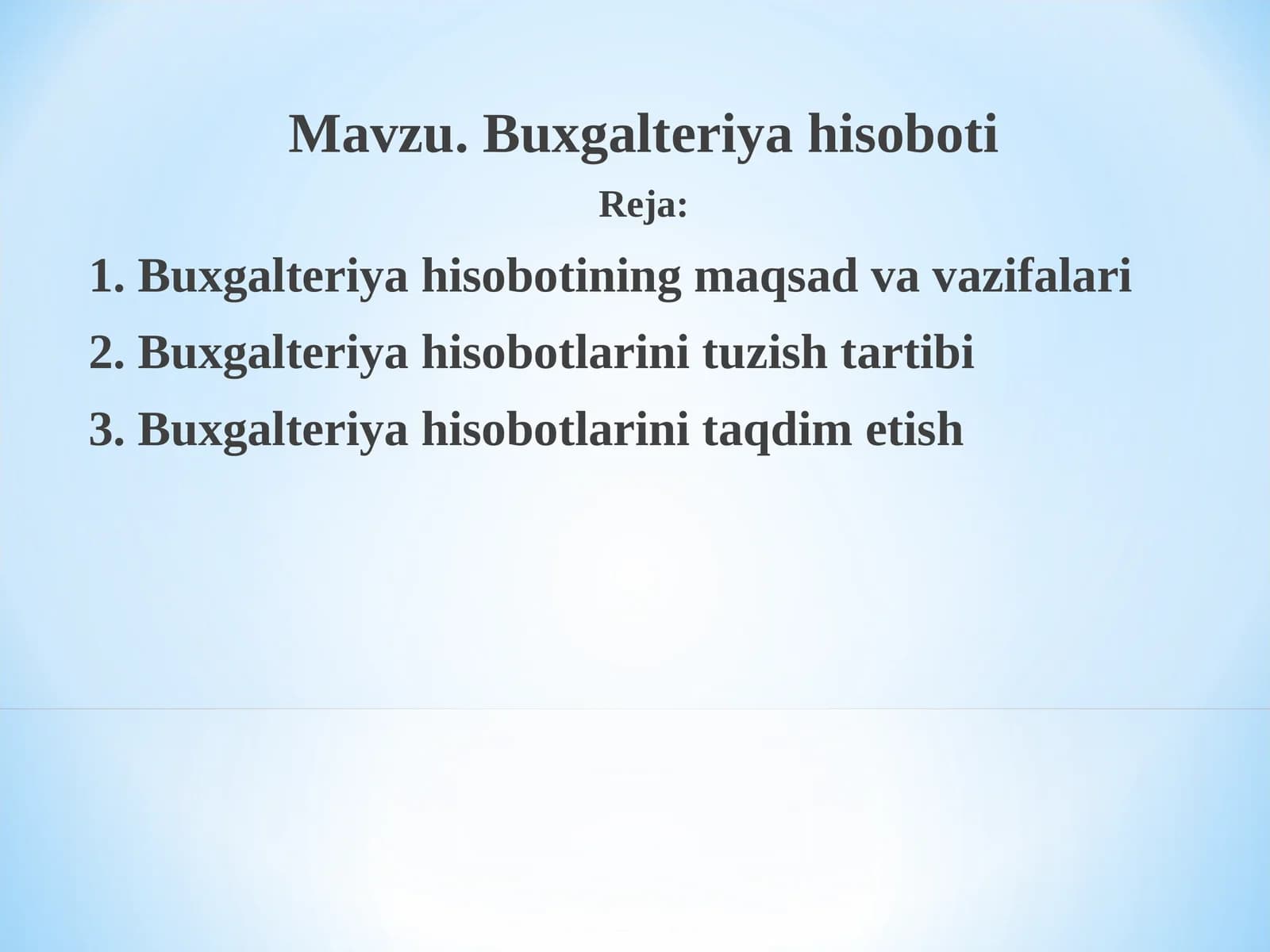 Mavzu. Buxgalteriya hisoboti

Reja:

1. Buxgalteriya hisobotining maqsad va vazifalari

2. Buxgalteriya hisobotlarini tuzish tartibi

3. Buxgalteriya hisobotlarini taqdim etish